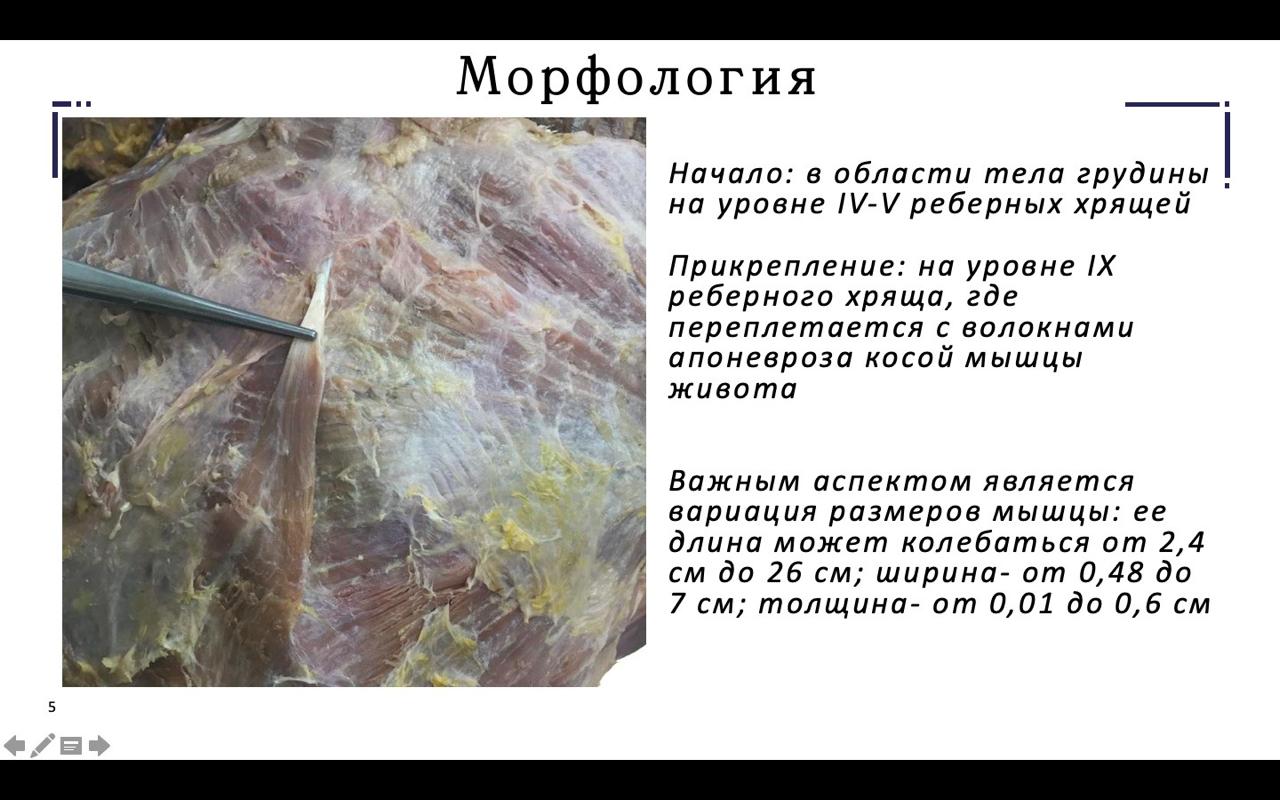 Морфология

Начало: в области тела грудины на уровне IV-V реберных хрящей

Прикрепление: на уровне IX реберного хряща, где переплетается с волокнами апоневроза косой мышцы живота

Важным аспектом является вариация размеров мышцы: ее длина может колебаться от 2,4 см до 26 см; ширина- от 0,48 до 7 см; толщина- от 0,01 до 0,6 см

5